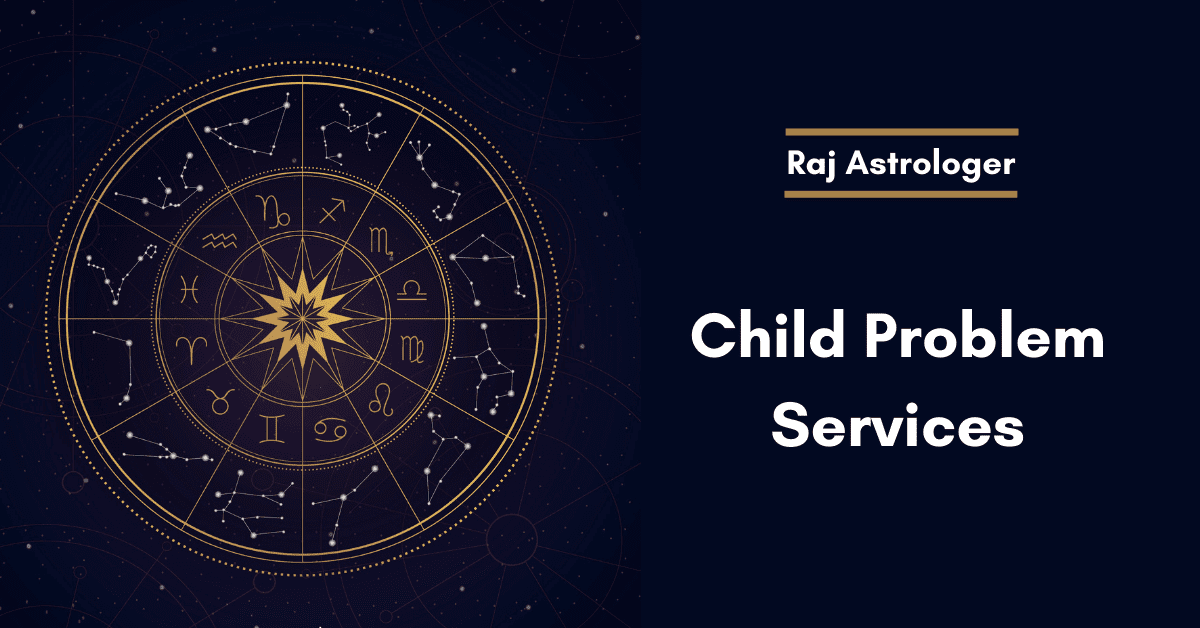 Raj Astrologer

Child Problem Services